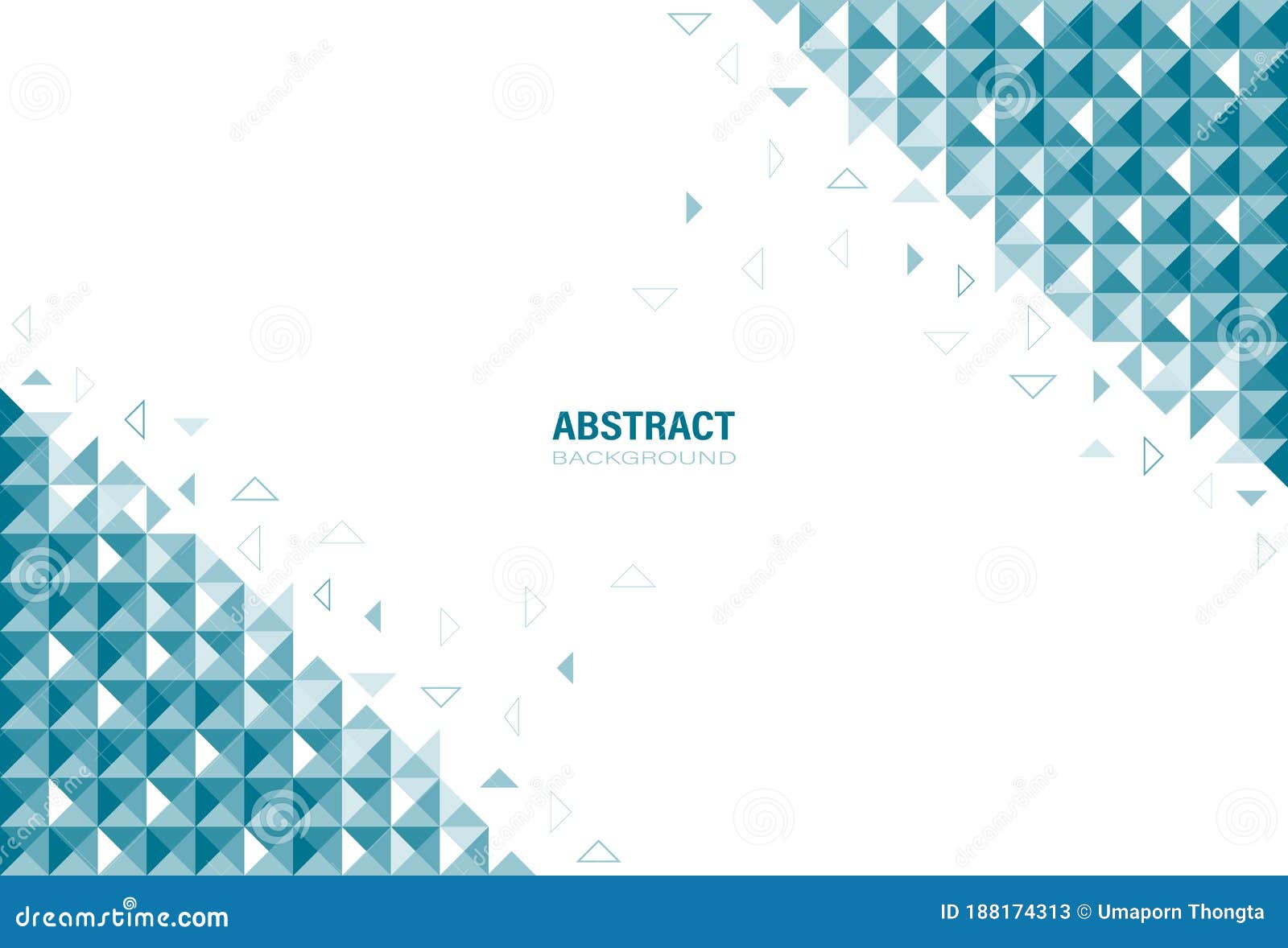 ABSTRACT
BACKGROUND

dreamstime.com

ID 188174313 © Umaporn Thongta